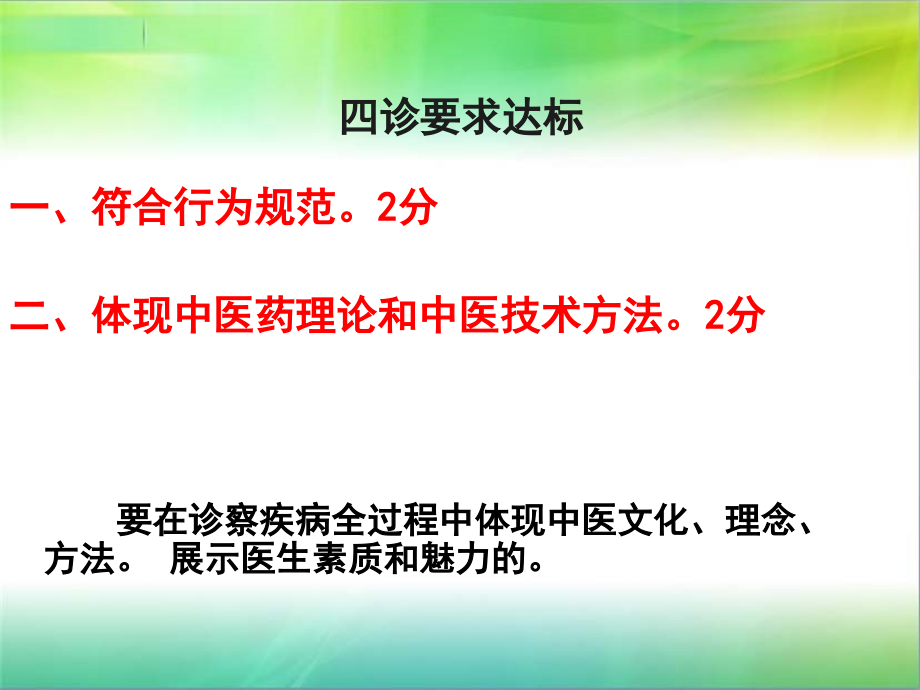 四诊要求达标

一、符合行为规范。2分

二、体现中医药理论和中医技术方法。2分

要在诊察疾病全过程中体现中医文化、理念、方法。 展示医生素质和魅力的。